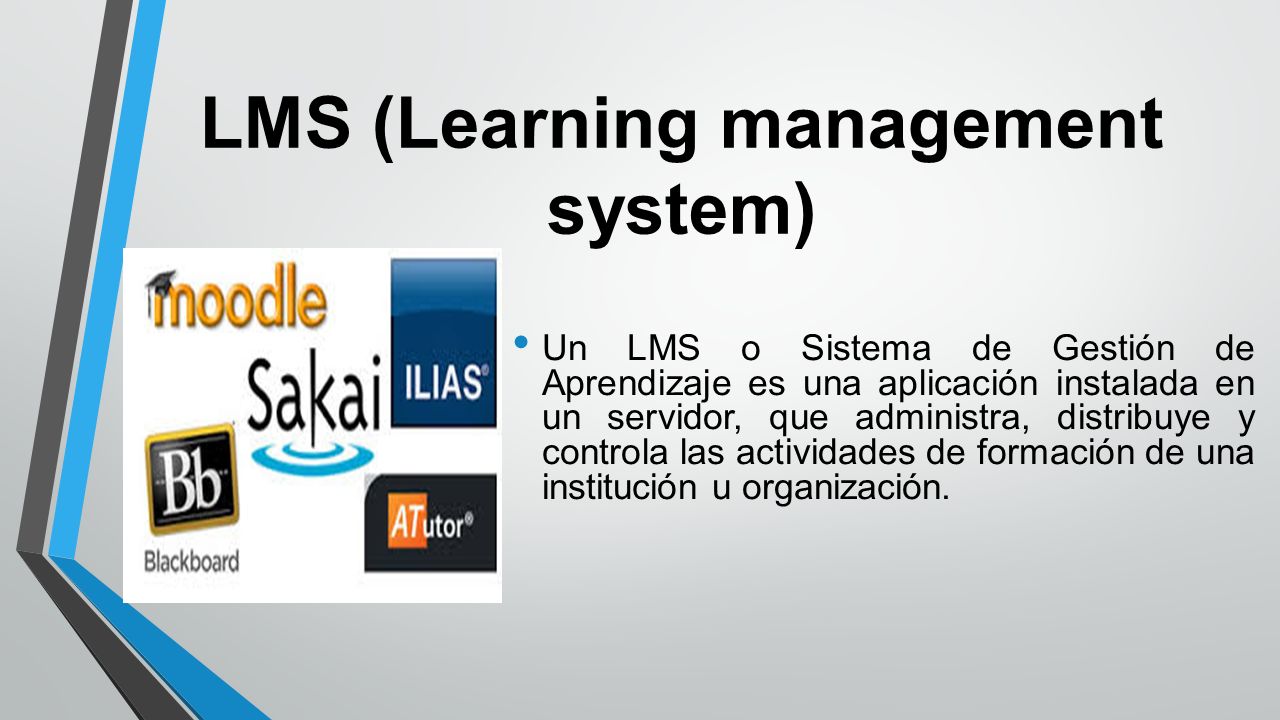 LMS (Learning management system)

moodle

Sakai

ILIAS®

Bb

Blackboard

ATutor®

• Un LMS o Sistema de Gestión de Aprendizaje es una aplicación instalada en un servidor, que administra, distribuye y controla las actividades de formación de una institución u organización.